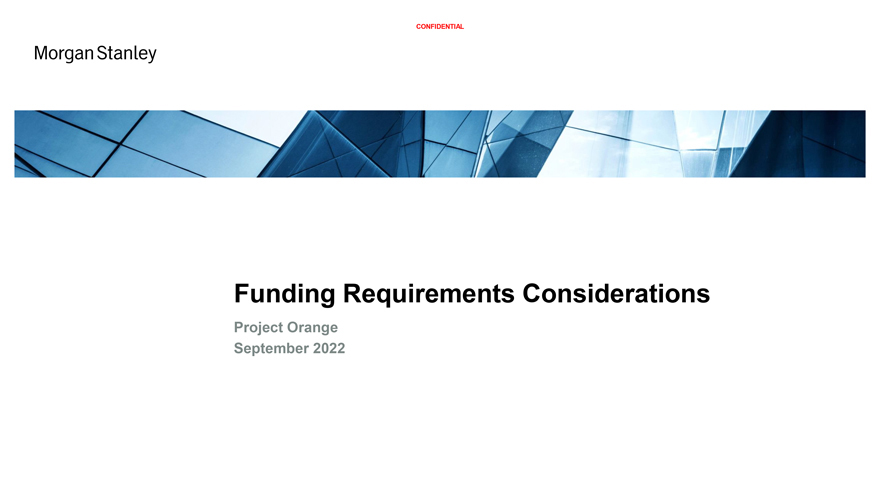 CONFIDENTIAL

Morgan Stanley

Funding Requirements Considerations

Project Orange
September 2022